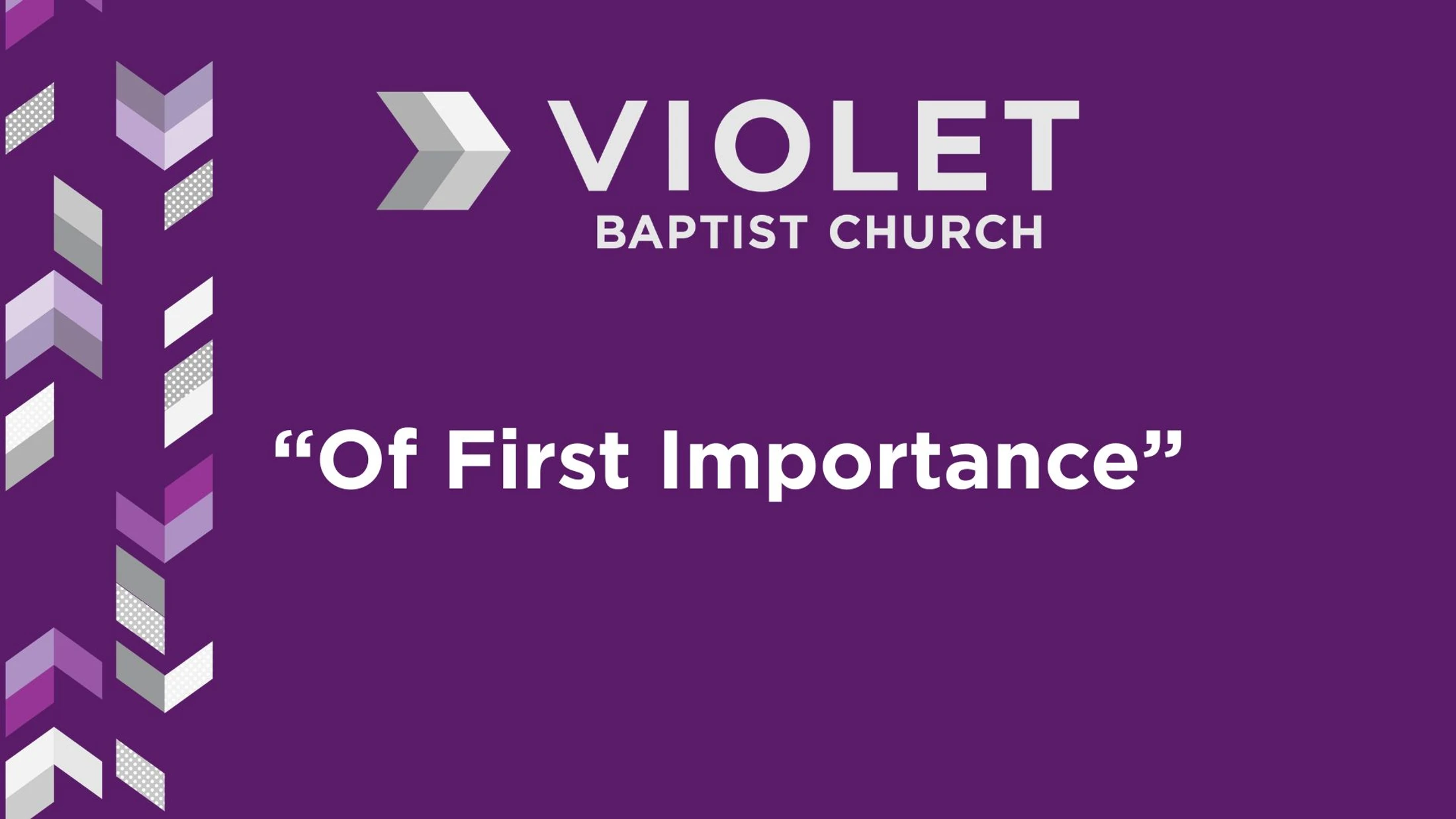 VIOLET
BAPTIST CHURCH

“Of First Importance”